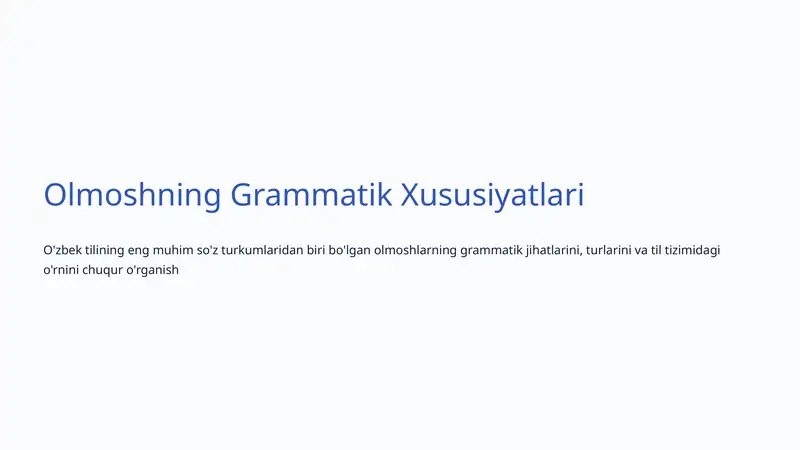 Olmoshning Grammatik Xususiyatlari

O'zbek tilining eng muhim so'z turkumlaridan biri bo'lgan olmoshlarning grammatik jihatlarini, turlarini va til tizimidagi o'rnini chuqur o'rganish